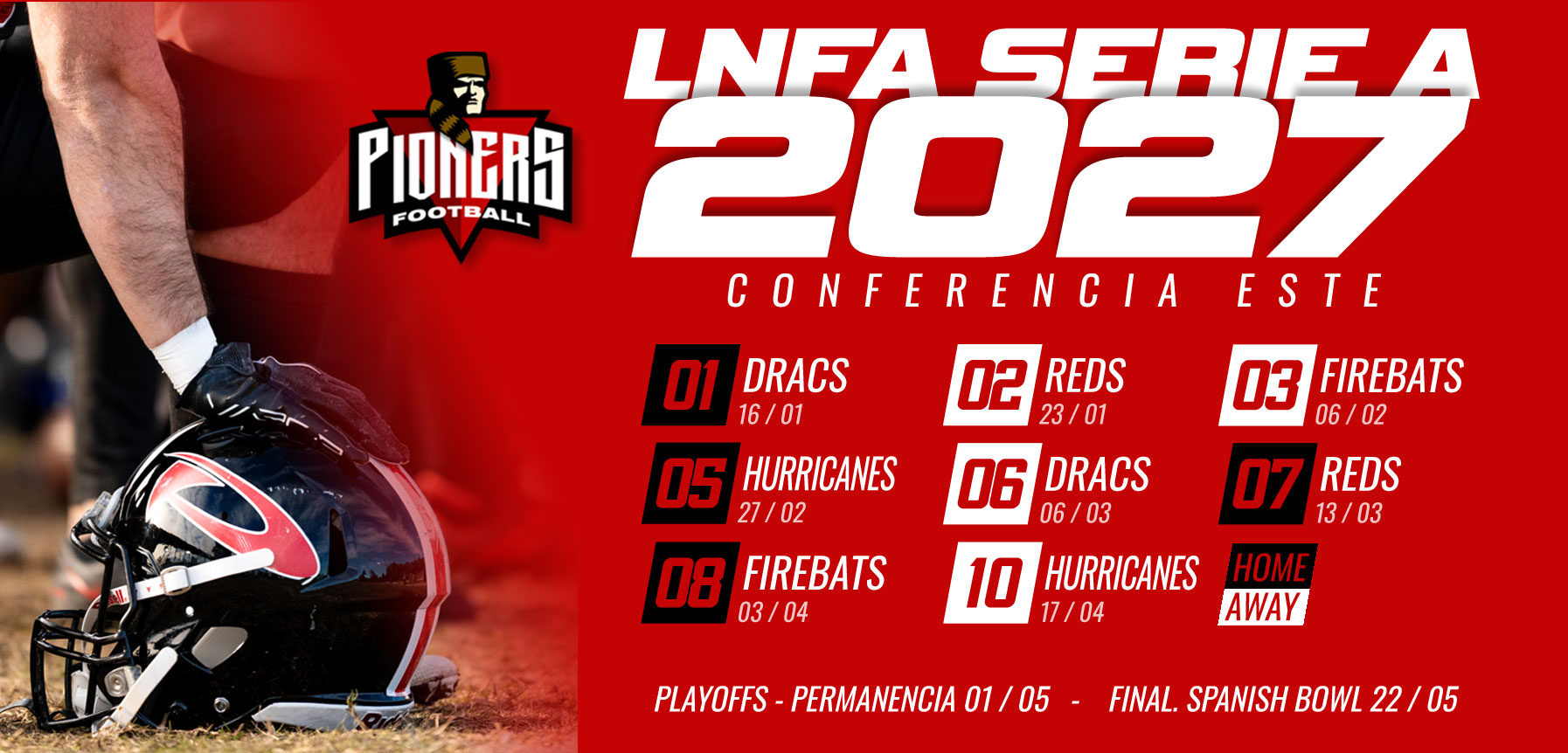 PIONERS
FOOTBALL

LNFA SERIE A
2027
CONFERENCIA ESTE

01 DRACS
16 / 01

02 REDS
23 / 01

03 FIREBATS
06 / 02

05 HURRICANES
27 / 02

06 DRACS
06 / 03

07 REDS
13 / 03

08 FIREBATS
03 / 04

10 HURRICANES
17 / 04

HOME
AWAY

PLAYOFFS - PERMANENCIA 01 / 05 - FINAL. SPANISH BOWL 22 / 05